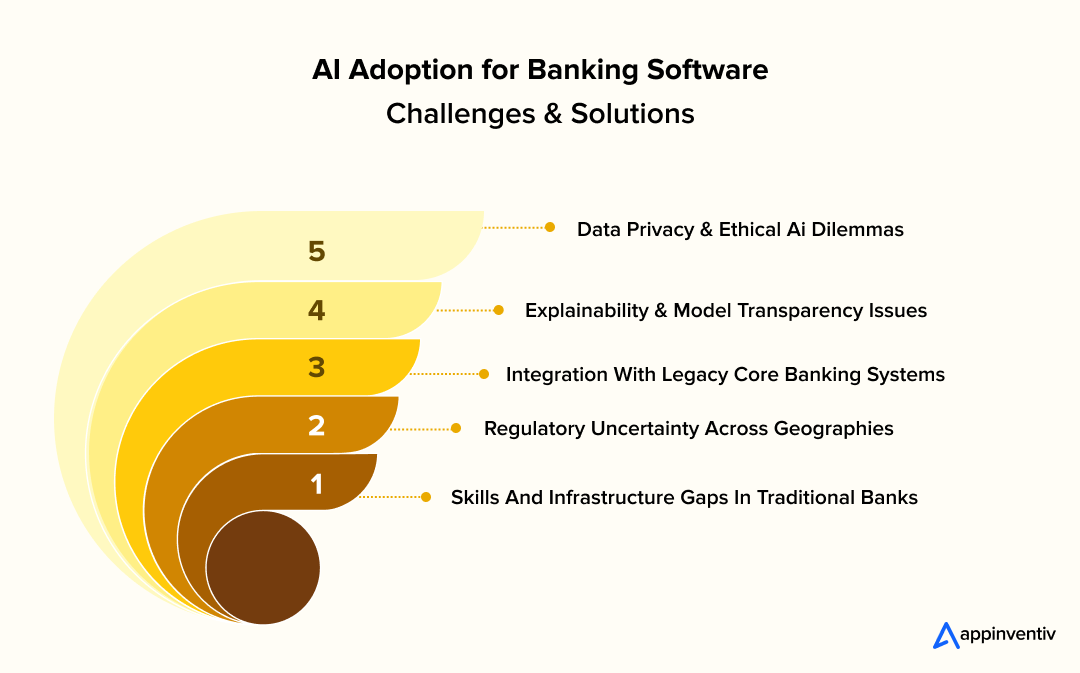 AI Adoption for Banking Software
Challenges & Solutions

5
Data Privacy & Ethical Ai Dilemmas

4
Explainability & Model Transparency Issues

3
Integration With Legacy Core Banking Systems

2
Regulatory Uncertainty Across Geographies

1
Skills And Infrastructure Gaps In Traditional Banks

appinventiv